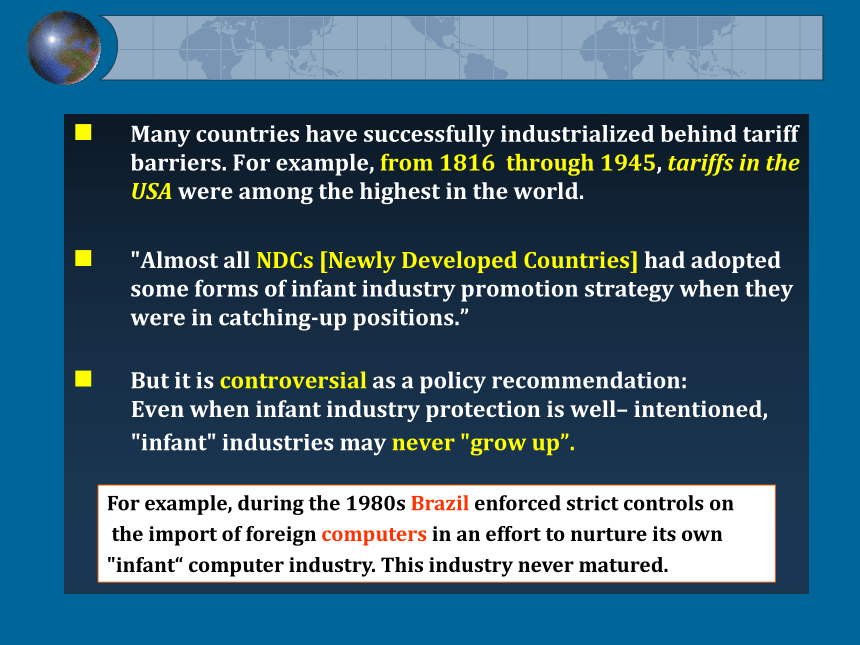 Many countries have successfully industrialized behind tariff barriers. For example, from 1816 through 1945, tariffs in the USA were among the highest in the world.

"Almost all NDCs [Newly Developed Countries] had adopted some forms of infant industry promotion strategy when they were in catching-up positions.”

But it is controversial as a policy recommendation:
Even when infant industry protection is well– intentioned, "infant" industries may never "grow up”.

For example, during the 1980s Brazil enforced strict controls on the import of foreign computers in an effort to nurture its own "infant“ computer industry. This industry never matured.